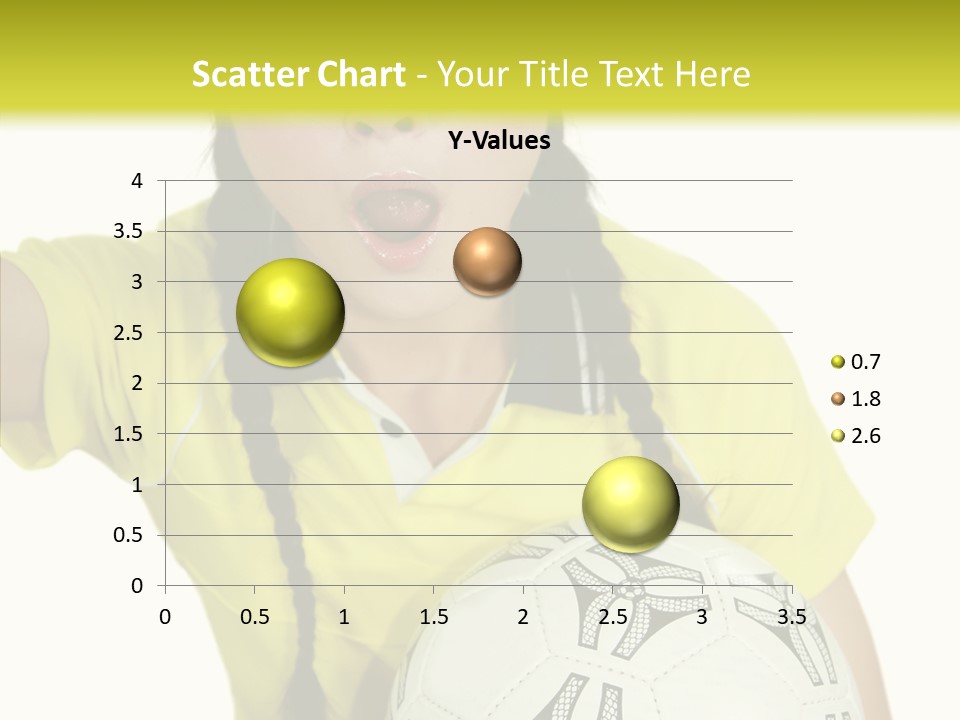 Scatter Chart - Your Title Text Here

Y-Values

4
3.5
3
2.5
2
1.5
1
0.5
0

0 0.5 1 1.5 2 2.5 3 3.5

0.7
1.8
2.6